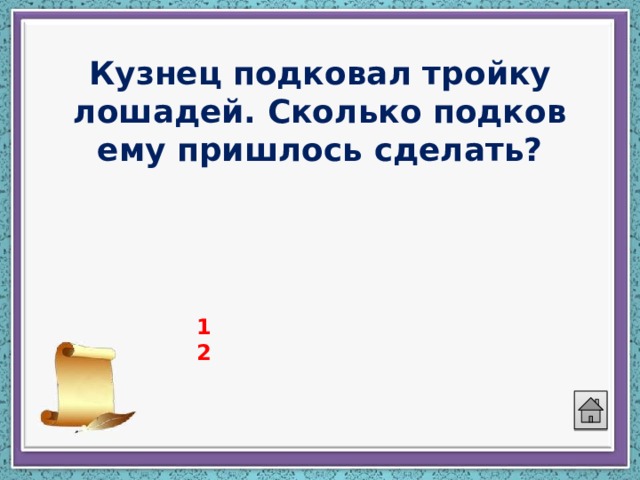 Кузнец подковал тройку лошадей. Сколько подков ему пришлось сделать?

1
2